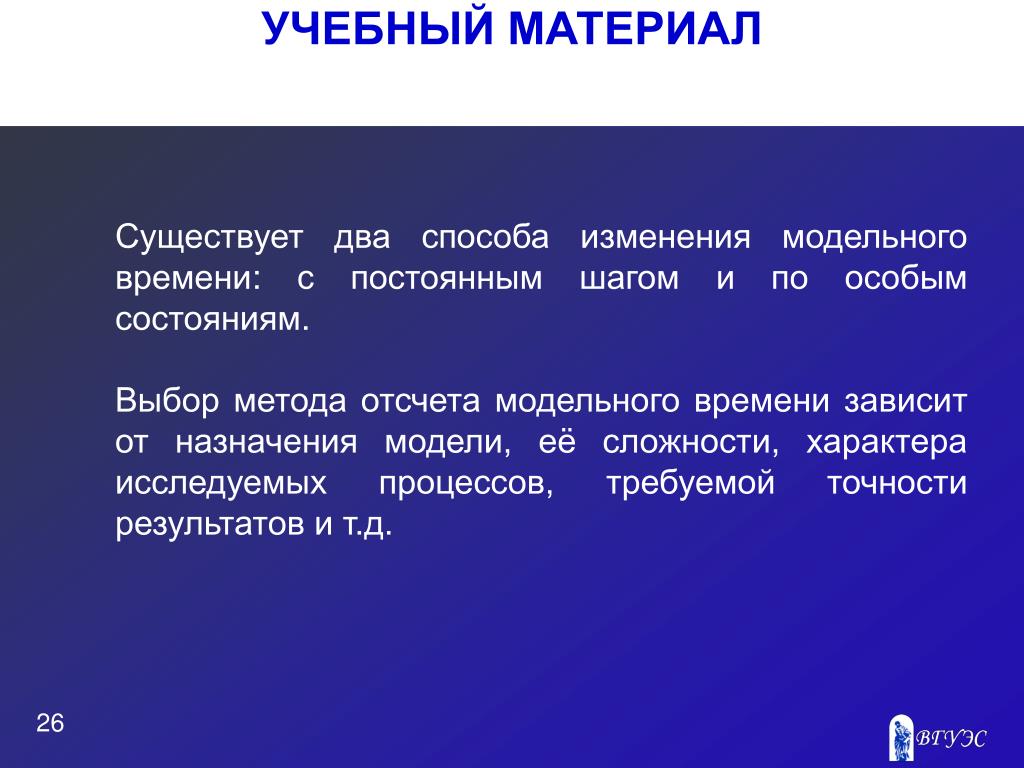 УЧЕБНЫЙ МАТЕРИАЛ

Существует два способа изменения модельного времени: с постоянным шагом и по особым состояниям.

Выбор метода отсчета модельного времени зависит от назначения модели, её сложности, характера исследуемых процессов, требуемой точности результатов и т.д.

26

ВГУЭС